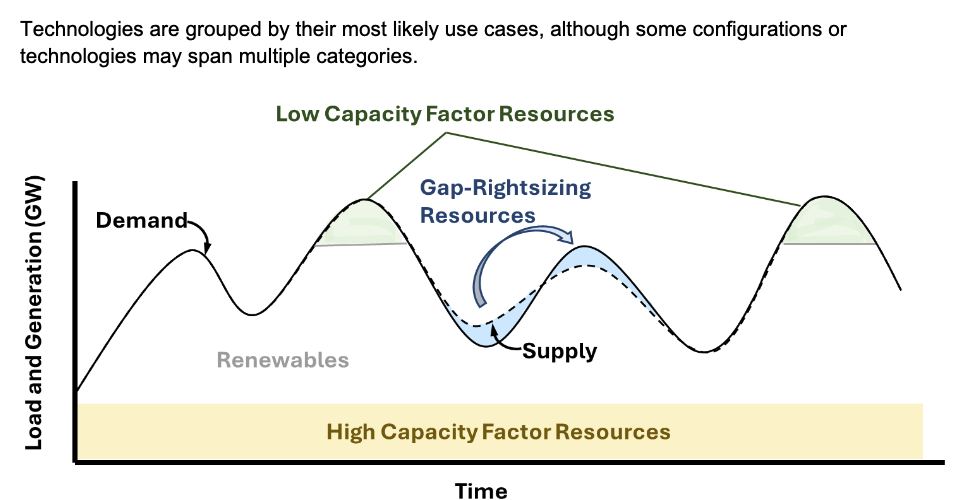 Technologies are grouped by their most likely use cases, although some configurations or technologies may span multiple categories.

Low Capacity Factor Resources

Gap-Rightsizing Resources

Load and Generation (GW)

Demand

Supply

Renewables

High Capacity Factor Resources

Time